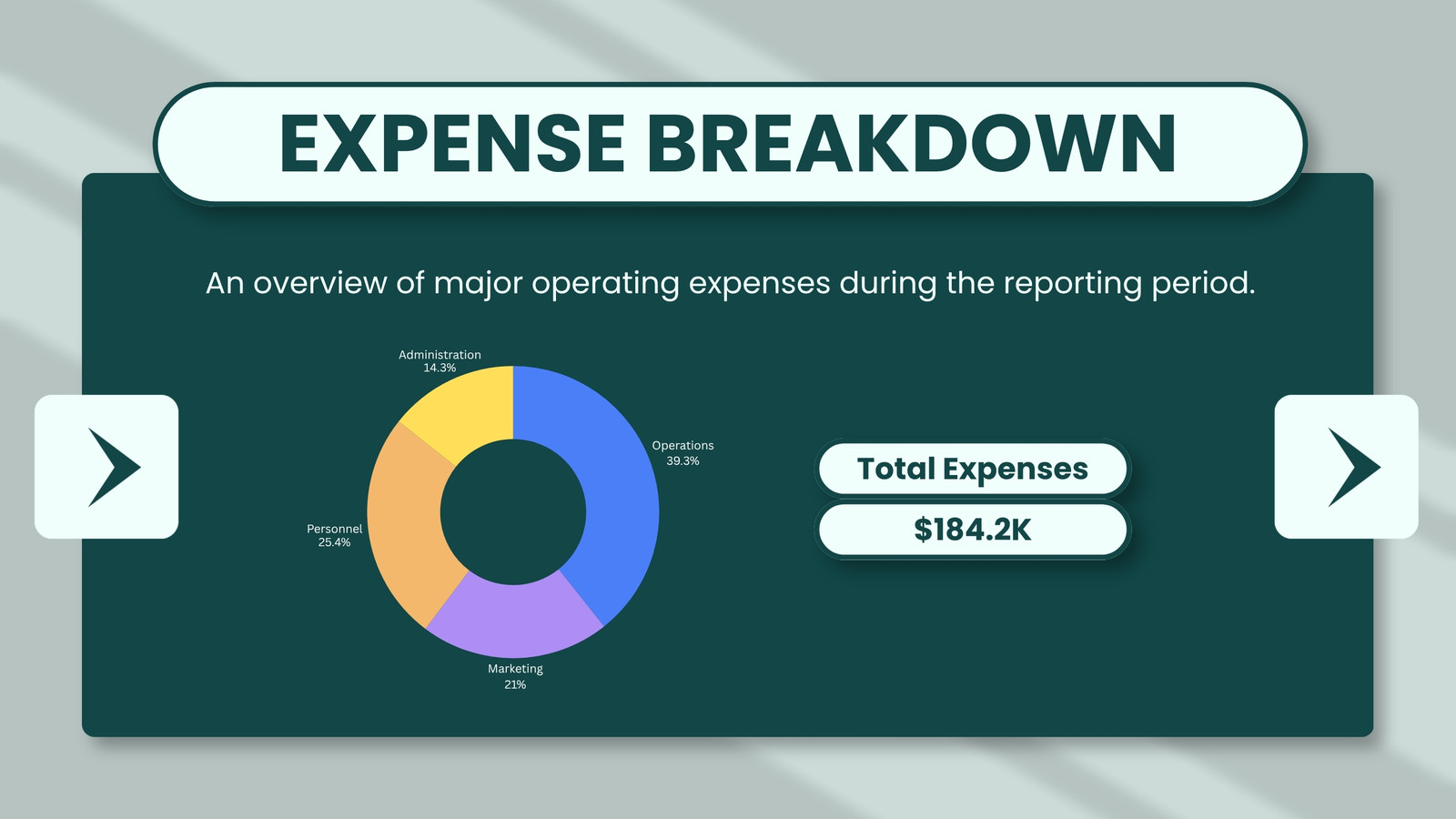 EXPENSE BREAKDOWN

An overview of major operating expenses during the reporting period.

Administration
14.3%

Operations
39.3%

Personnel
25.4%

Marketing
21%

Total Expenses

$184.2K